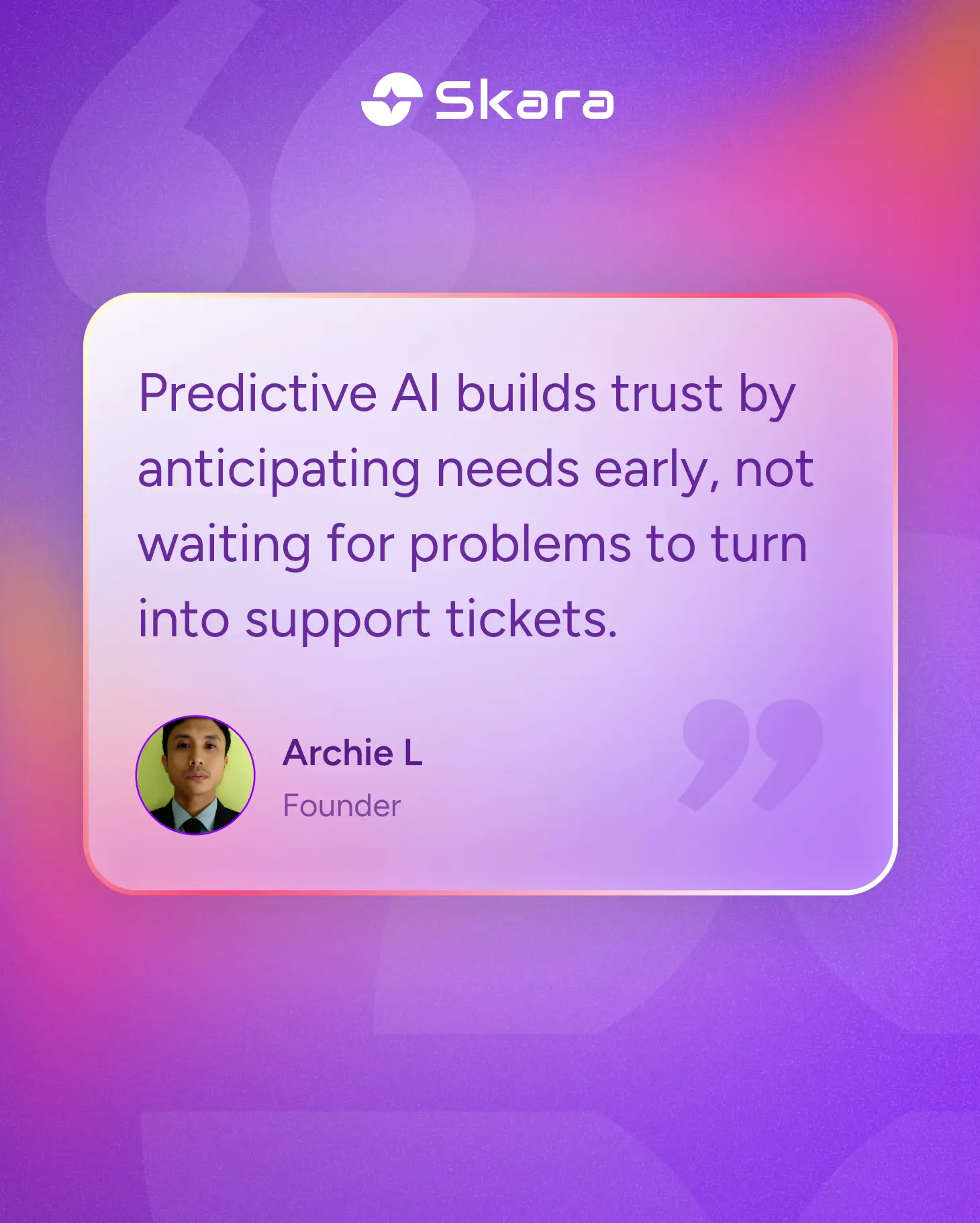 Skara

Predictive AI builds trust by anticipating needs early, not waiting for problems to turn into support tickets.

Archie L
Founder